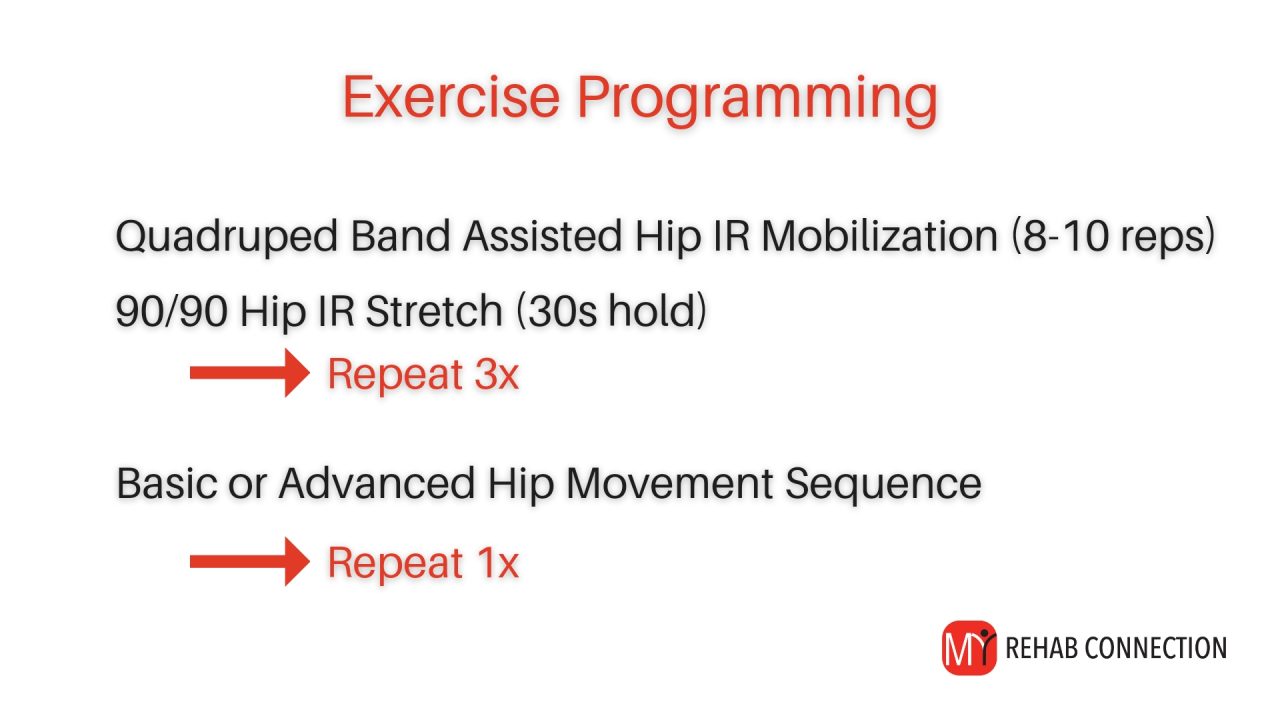 Exercise Programming

Quadruped Band Assisted Hip IR Mobilization (8-10 reps)

90/90 Hip IR Stretch (30s hold)

Repeat 3x

Basic or Advanced Hip Movement Sequence

Repeat 1x

MY REHAB CONNECTION